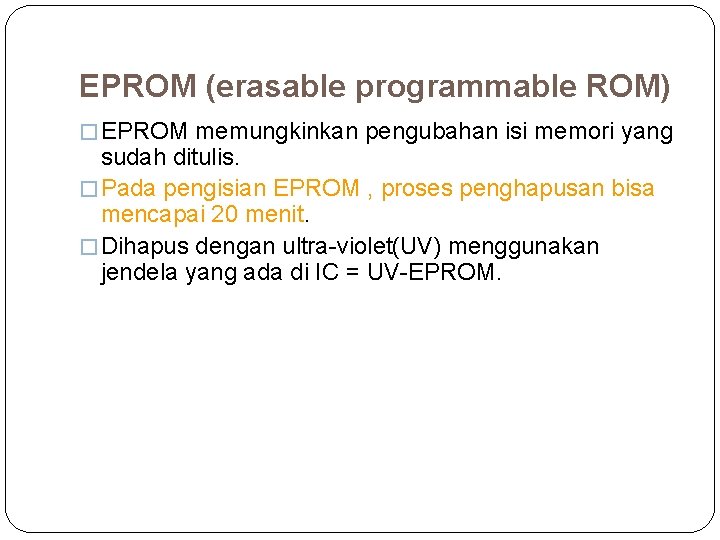 EPROM (erasable programmable ROM)

□ EPROM memungkinkan pengubahan isi memori yang sudah ditulis.

□ Pada pengisian EPROM , proses penghapusan bisa mencapai 20 menit.

□ Dihapus dengan ultra-violet(UV) menggunakan jendela yang ada di IC = UV-EPROM.